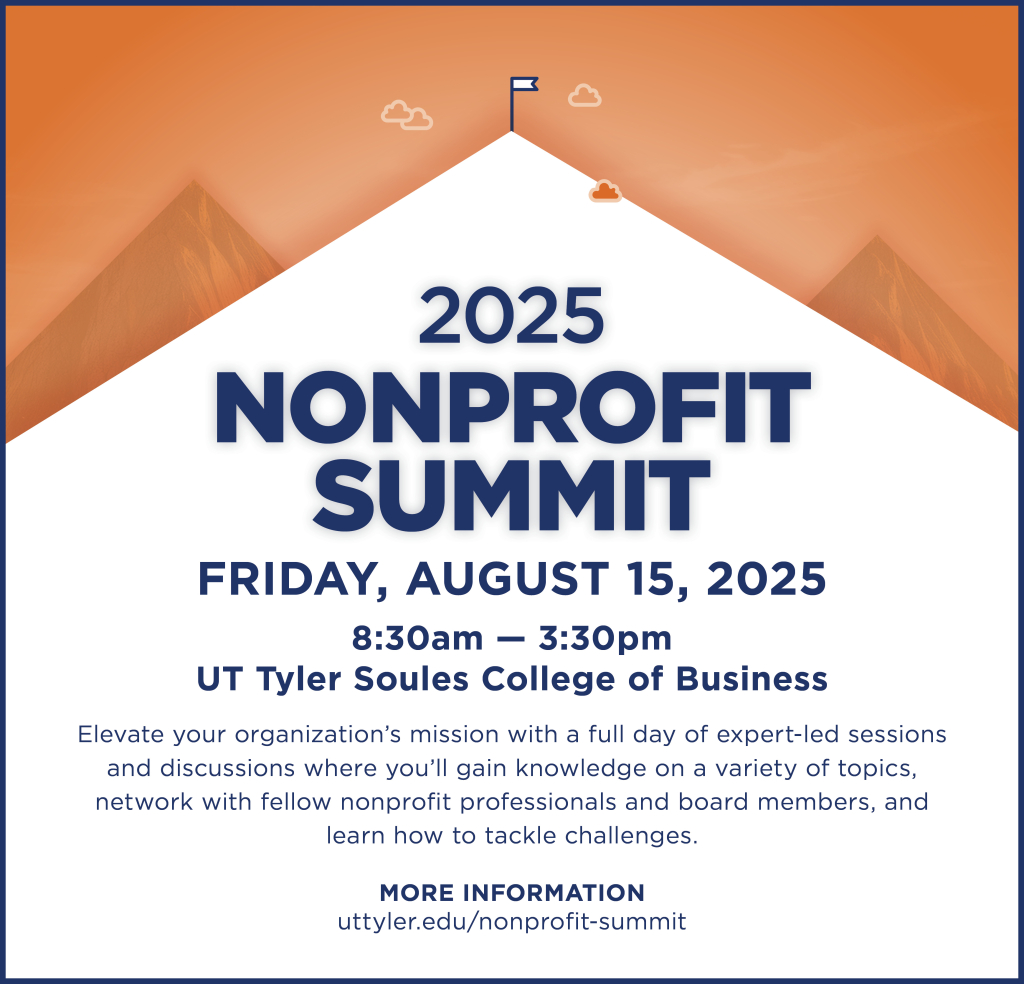 2025
NONPROFIT SUMMIT

FRIDAY, AUGUST 15, 2025

8:30am — 3:30pm
UT Tyler Soules College of Business

Elevate your organization's mission with a full day of expert-led sessions and discussions where you'll gain knowledge on a variety of topics, network with fellow nonprofit professionals and board members, and learn how to tackle challenges.

MORE INFORMATION
uttyler.edu/nonprofit-summit